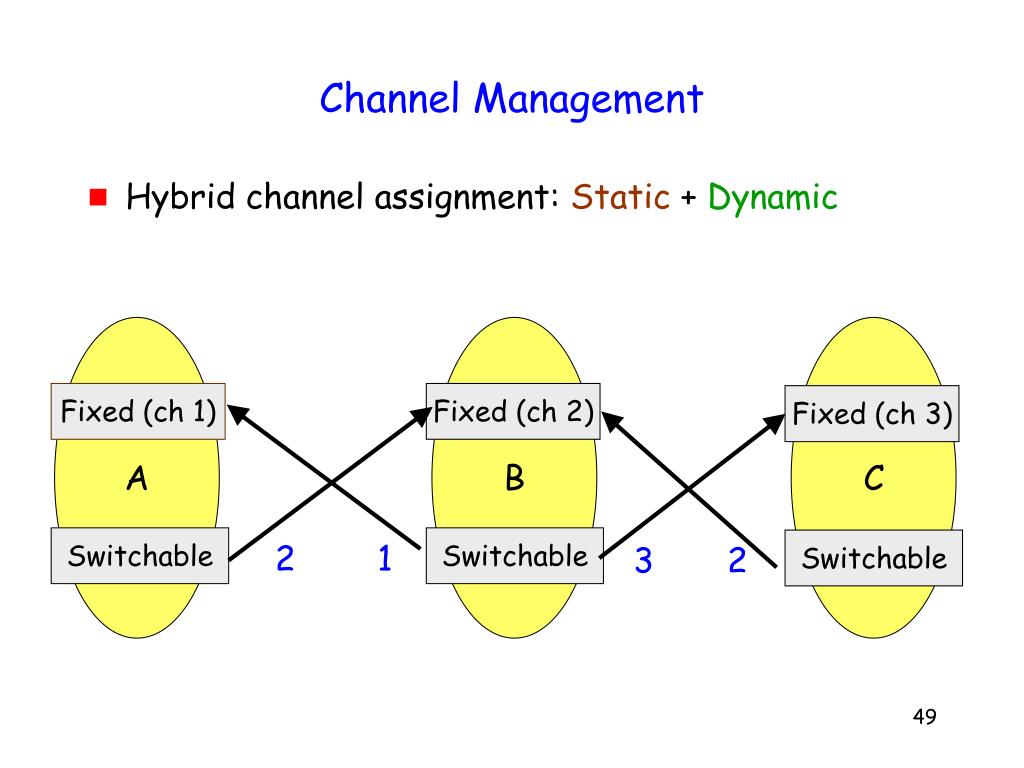 Channel Management

Hybrid channel assignment: Static + Dynamic

Fixed (ch 1)

A

Switchable

2

1

Fixed (ch 2)

B

Switchable

3

2

Fixed (ch 3)

C

Switchable

49